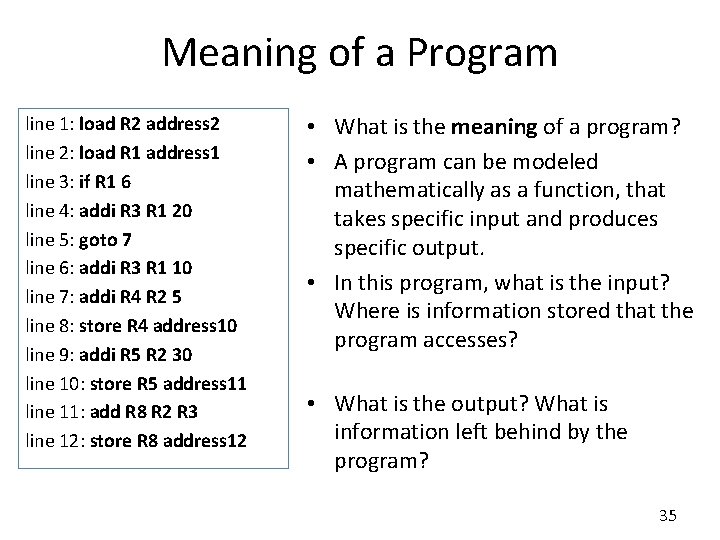 Meaning of a Program

line 1: load R2 address2
line 2: load R1 address1
line 3: if R1 6
line 4: addi R3 R1 20
line 5: goto 7
line 6: addi R3 R1 10
line 7: addi R4 R2 5
line 8: store R4 address10
line 9: addi R5 R2 30
line 10: store R5 address11
line 11: add R8 R2 R3
line 12: store R8 address12

• What is the meaning of a program?
• A program can be modeled mathematically as a function, that takes specific input and produces specific output.
• In this program, what is the input? Where is information stored that the program accesses?

• What is the output? What is information left behind by the program?

35